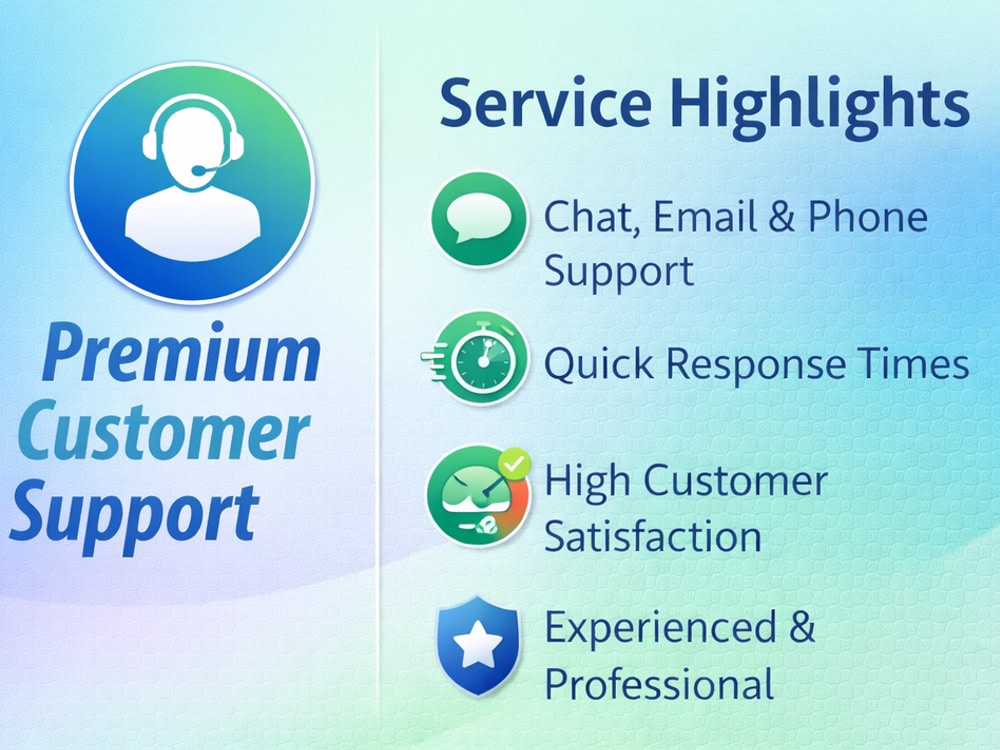 Premium Customer Support

Service Highlights

Chat, Email & Phone Support

Quick Response Times

High Customer Satisfaction

Experienced & Professional